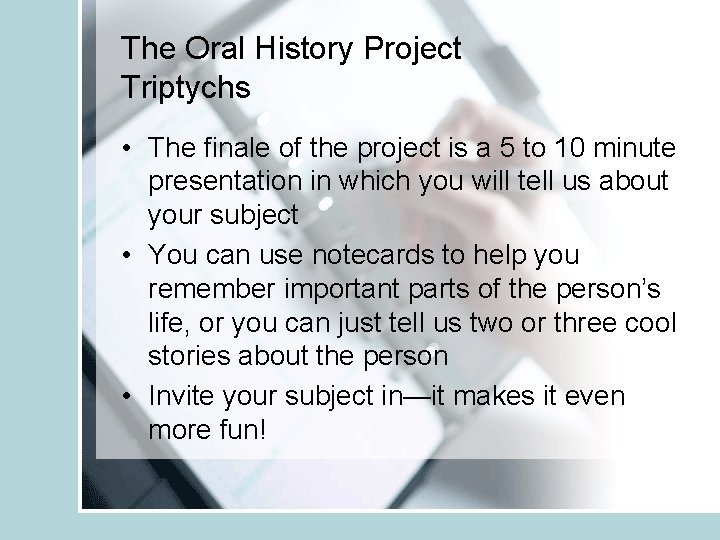 The Oral History Project
Triptychs

• The finale of the project is a 5 to 10 minute presentation in which you will tell us about your subject
• You can use notecards to help you remember important parts of the person's life, or you can just tell us two or three cool stories about the person
• Invite your subject in—it makes it even more fun!